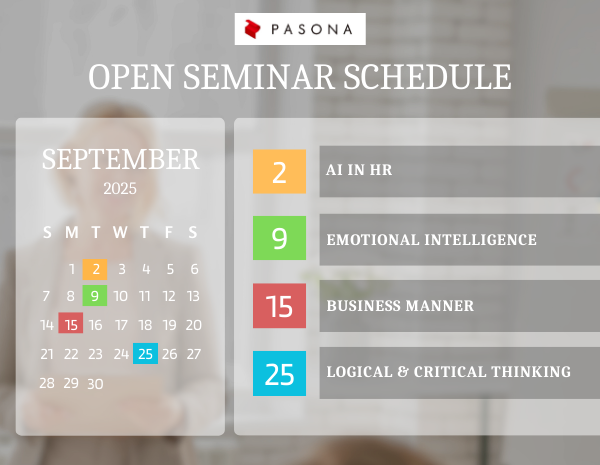 PASONA

OPEN SEMINAR SCHEDULE

SEPTEMBER
2025

| S | M | T | W | T | F | S |
|---|---|---|---|---|---|---|
|  | 1 | 2 | 3 | 4 | 5 | 6 |
| 7 | 8 | 9 | 10 | 11 | 12 | 13 |
| 14 | 15 | 16 | 17 | 18 | 19 | 20 |
| 21 | 22 | 23 | 24 | 25 | 26 | 27 |
| 28 | 29 | 30 |  |  |  |  |

2 AI IN HR

9 EMOTIONAL INTELLIGENCE

15 BUSINESS MANNER

25 LOGICAL & CRITICAL THINKING